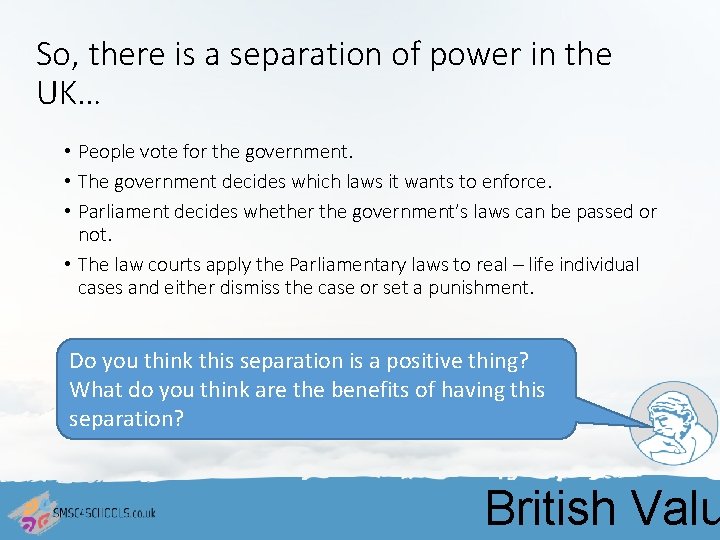 So, there is a separation of power in the UK…

• People vote for the government.
• The government decides which laws it wants to enforce.
• Parliament decides whether the government's laws can be passed or not.
• The law courts apply the Parliamentary laws to real – life individual cases and either dismiss the case or set a punishment.

Do you think this separation is a positive thing? What do you think are the benefits of having this separation?

SMSC4SCHOOLS.co.uk

British Valu